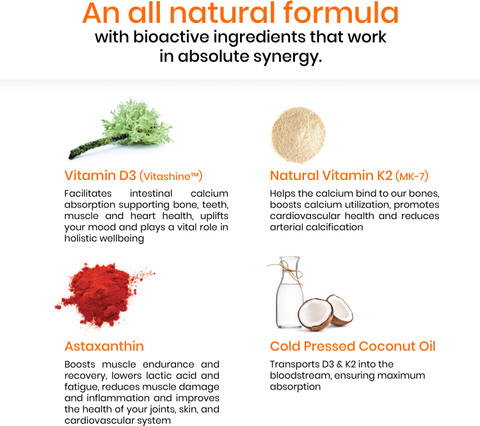 An all natural formula
with bioactive ingredients that work in absolute synergy.

Vitamin D3 (Vitashine™)

Facilitates intestinal calcium absorption supporting bone, teeth, muscle and heart health, uplifts your mood and plays a vital role in holistic wellbeing

Natural Vitamin K2 (MK-7)

Helps the calcium bind to our bones, boosts calcium utilization, promotes cardiovascular health and reduces arterial calcification

Astaxanthin

Boosts muscle endurance and recovery, lowers lactic acid and fatigue, reduces muscle damage and inflammation and improves the health of your joints, skin, and cardiovascular system

Cold Pressed Coconut Oil

Transports D3 & K2 into the bloodstream, ensuring maximum absorption